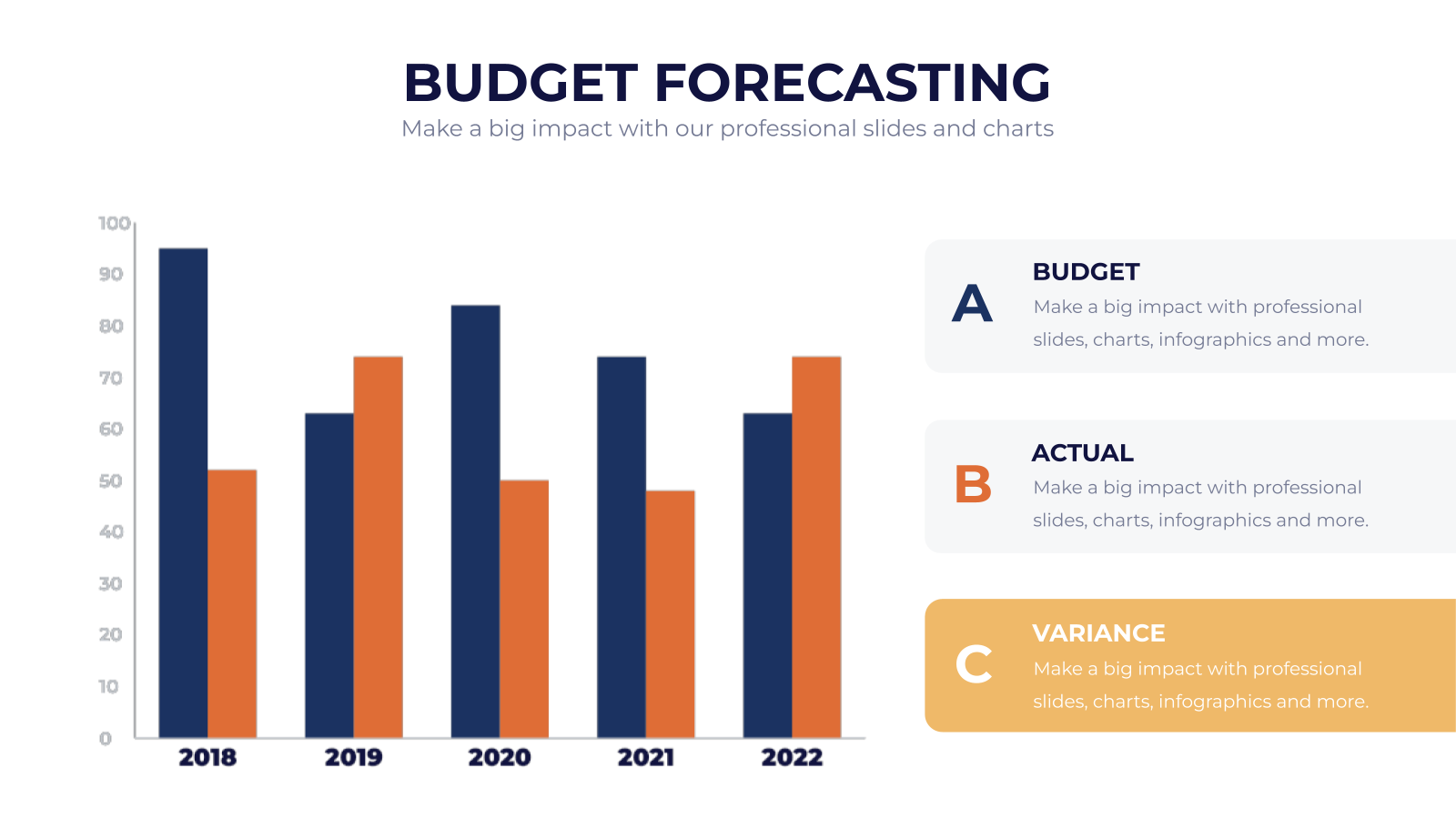 BUDGET FORECASTING
Make a big impact with our professional slides and charts

100
90
80
70
60
50
40
30
20
10
0
2018
2019
2020
2021
2022

A
BUDGET
Make a big impact with professional slides, charts, infographics and more.

B
ACTUAL
Make a big impact with professional slides, charts, infographics and more.

C
VARIANCE
Make a big impact with professional slides, charts, infographics and more.